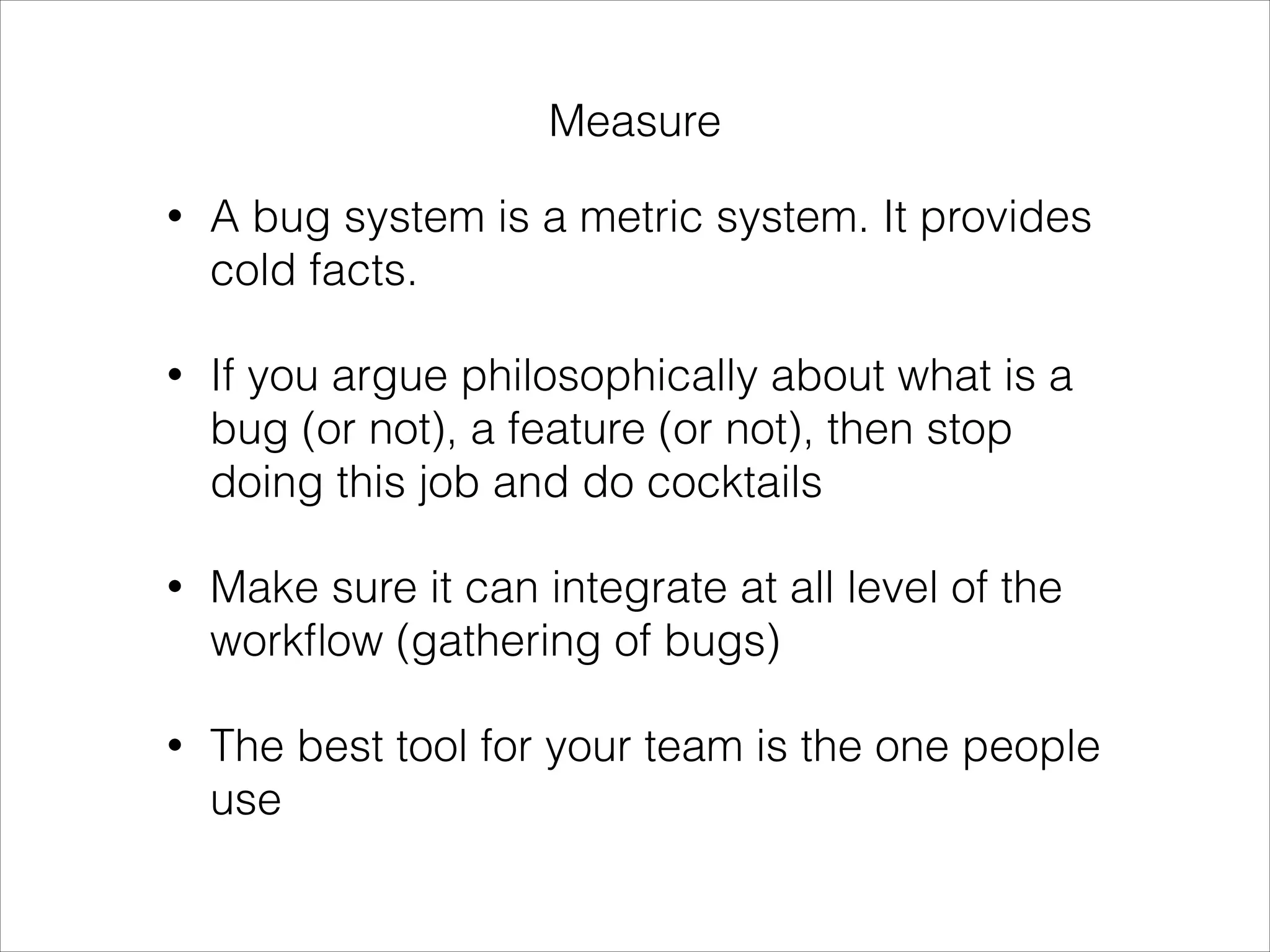 Measure

• A bug system is a metric system. It provides cold facts.

• If you argue philosophically about what is a bug (or not), a feature (or not), then stop doing this job and do cocktails

• Make sure it can integrate at all level of the workflow (gathering of bugs)

• The best tool for your team is the one people use